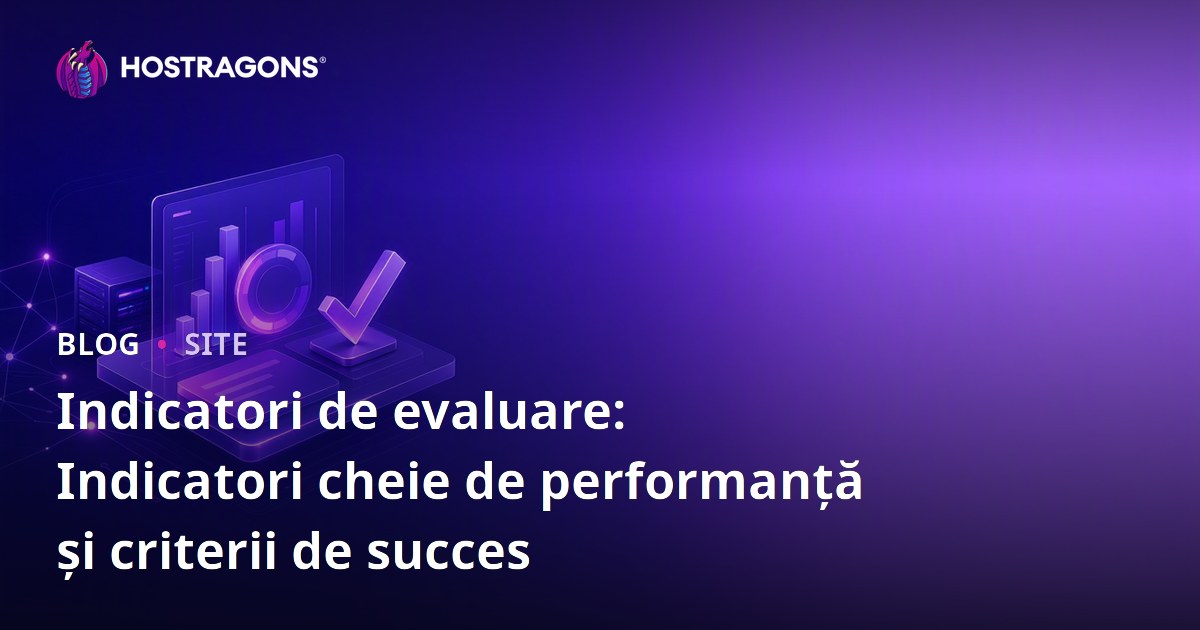 HOSTRAGONS®

BLOG • SITE

Indicatori de evaluare: Indicatori cheie de performanță și criterii de succes